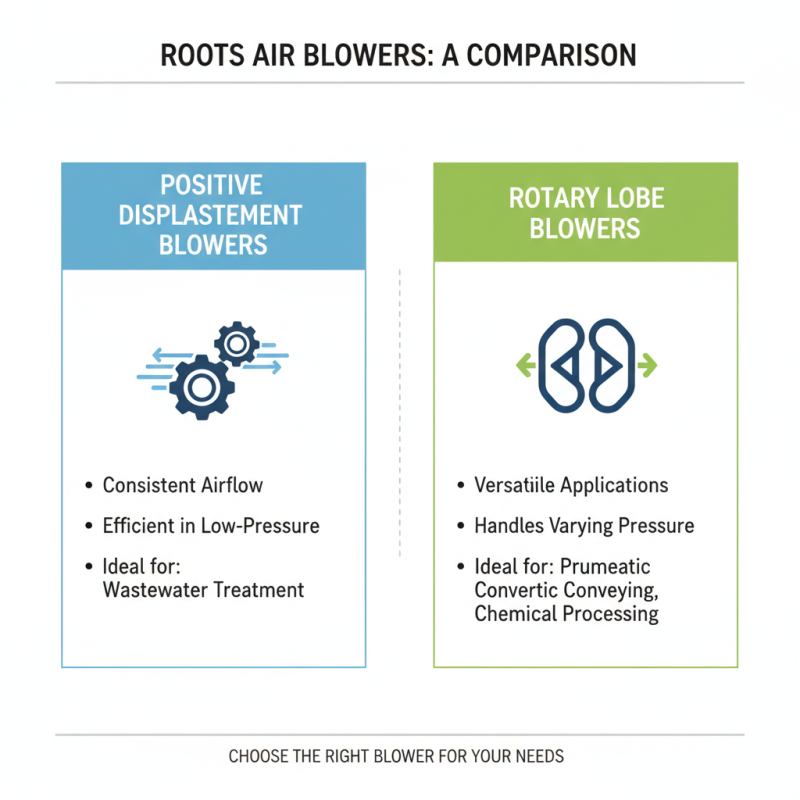 ROOTS AIR BLOWERS: A COMPARISON

POSITIVE DISPLASTEMENT BLOWERS

• Consistent Airflow
• Efficient in Low-Pressure
• Ideal for: Wastewater Treatment

ROTARY LOBE BLOWERS

• Versatiile Applications
• Handles Varying Pressure
• Ideal for: Prumeatic Convertic Conveying, Chemical Processing

CHOOSE THE RIGHT BLOWER FOR YOUR NEEDS